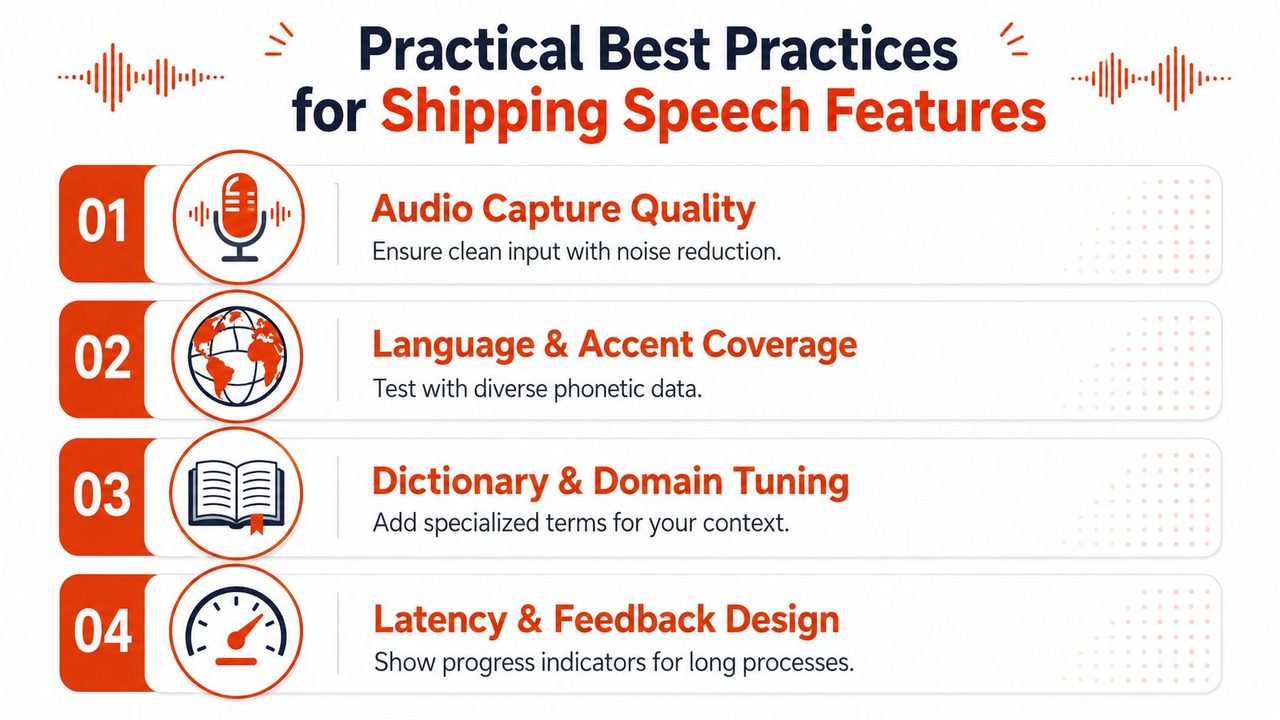 Practical Best Practices for Shipping Speech Features

01
Audio Capture Quality
Ensure clean input with noise reduction.

02
Language & Accent Coverage
Test with diverse phonetic data.

03
Dictionary & Domain Tuning
Add specialized terms for your context.

04
Latency & Feedback Design
Show progress indicators for long processes.